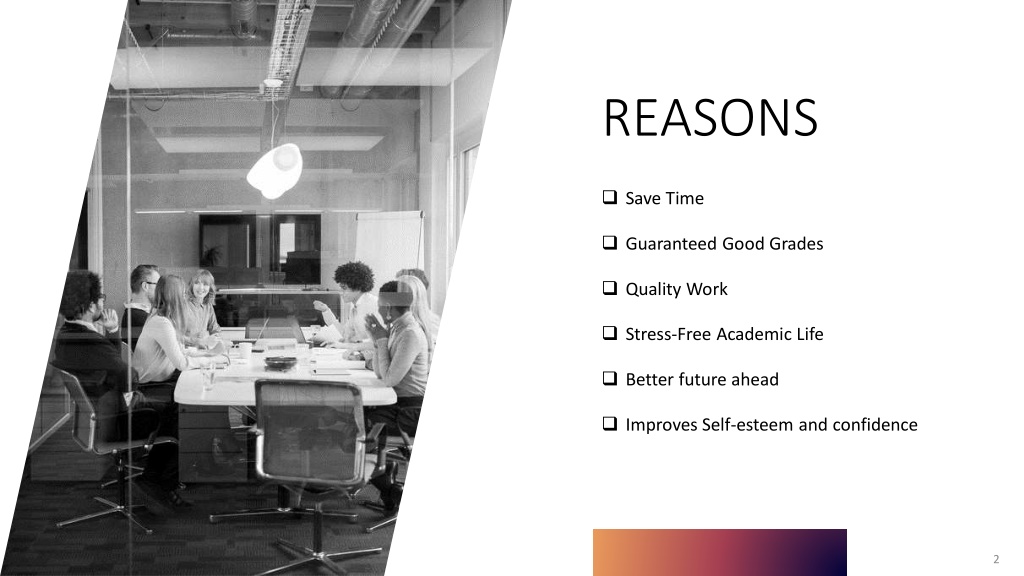 REASONS

❑ Save Time

❑ Guaranteed Good Grades

❑ Quality Work

❑ Stress-Free Academic Life

❑ Better future ahead

❑ Improves Self-esteem and confidence

2